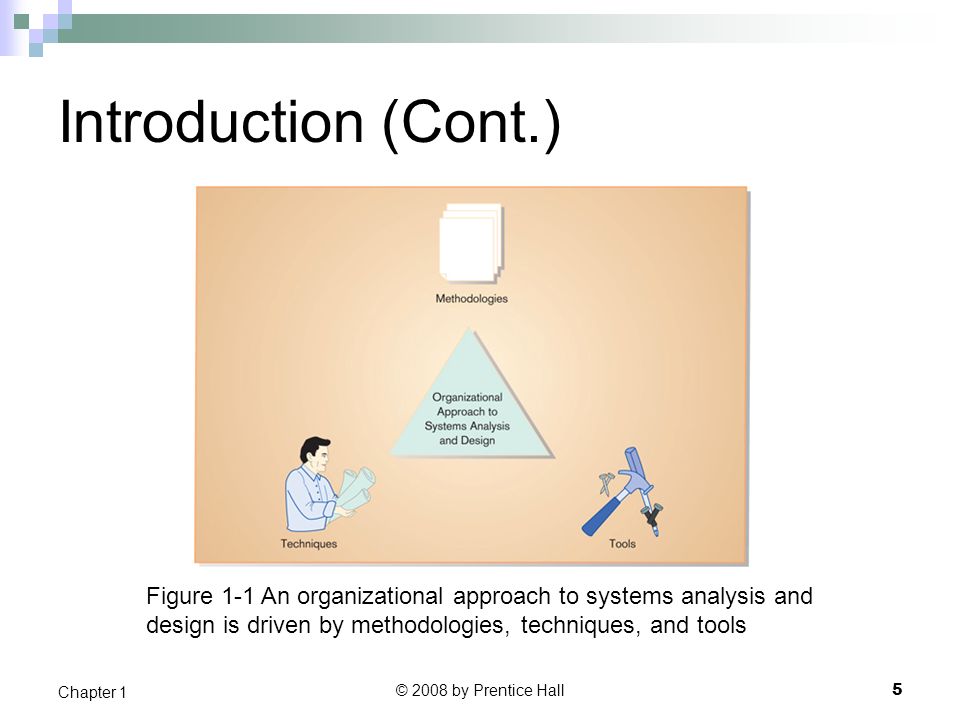 Introduction (Cont.)

Methodologies

Organizational Approach to Systems Analysis and Design

Techniques

Tools

Figure 1-1 An organizational approach to systems analysis and design is driven by methodologies, techniques, and tools

Chapter 1

© 2008 by Prentice Hall

5